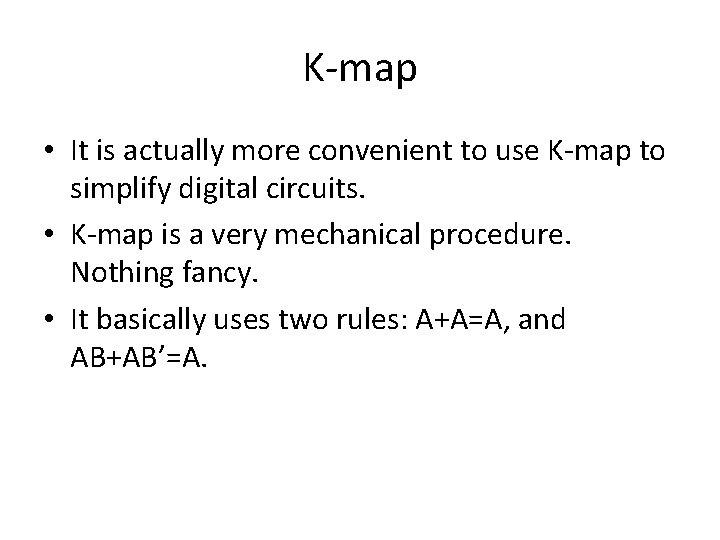 K-map

• It is actually more convenient to use K-map to simplify digital circuits.

• K-map is a very mechanical procedure. Nothing fancy.

• It basically uses two rules: $A+A=A$, and $AB+AB'=A$.